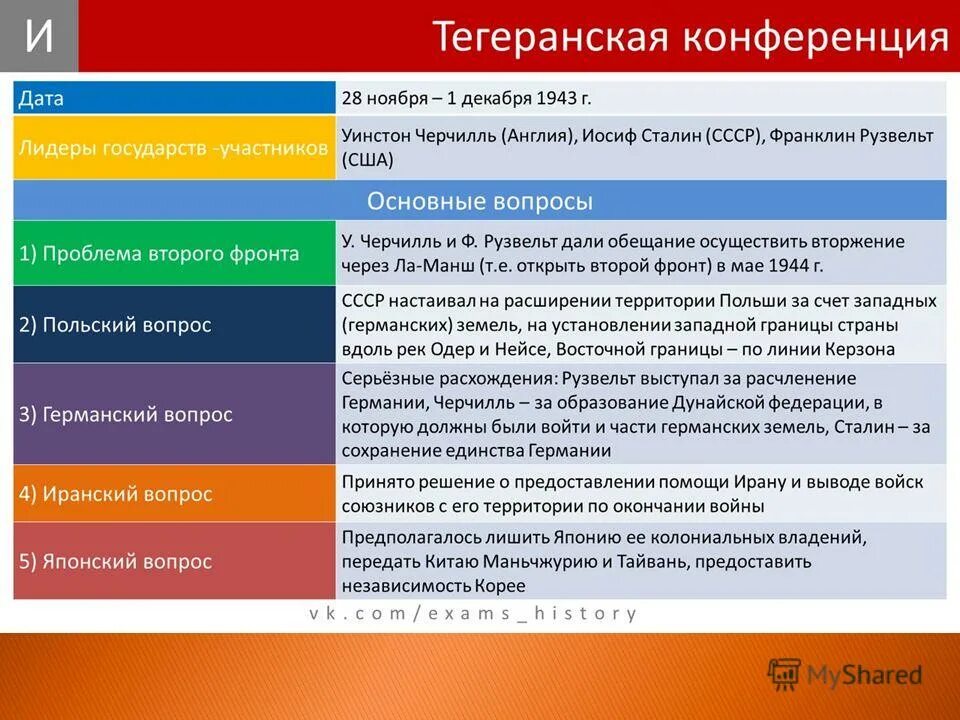 И

Тегеранская конференция

| Дата | 28 ноября – 1 декабря 1943 г. |
|---|---|
| Лидеры государств -участников | Уинстон Черчилль (Англия), Иосиф Сталин (СССР), Франклин Рузвельт (США) |
| Основные вопросы | |
| 1) Проблема второго фронта | У. Черчилль и Ф. Рузвельт дали обещание осуществить вторжение через Ла-Манш (т.е. открыть второй фронт) в мае 1944 г. |
| 2) Польский вопрос | СССР настаивал на расширении территории Польши за счет западных (германских) земель, на установлении западной границы страны вдоль рек Одер и Нейсе, Восточной границы – по линии Керзона |
| 3) Германский вопрос | Серьёзные расхождения: Рузвельт выступал за расчленение Германии, Черчилль – за образование Дунайской федерации, в которую должны были войти и части германских земель, Сталин – за сохранение единства Германии |
| 4) Иранский вопрос | Принято решение о предоставлении помощи Ирану и выводе войск союзников с его территории по окончании войны |
| 5) Японский вопрос | Предполагалось лишить Японию ее колониальных владений, передать Китаю Маньчжурию и Тайвань, предоставить независимость Корее |

vk.com/exams_history

MyShared